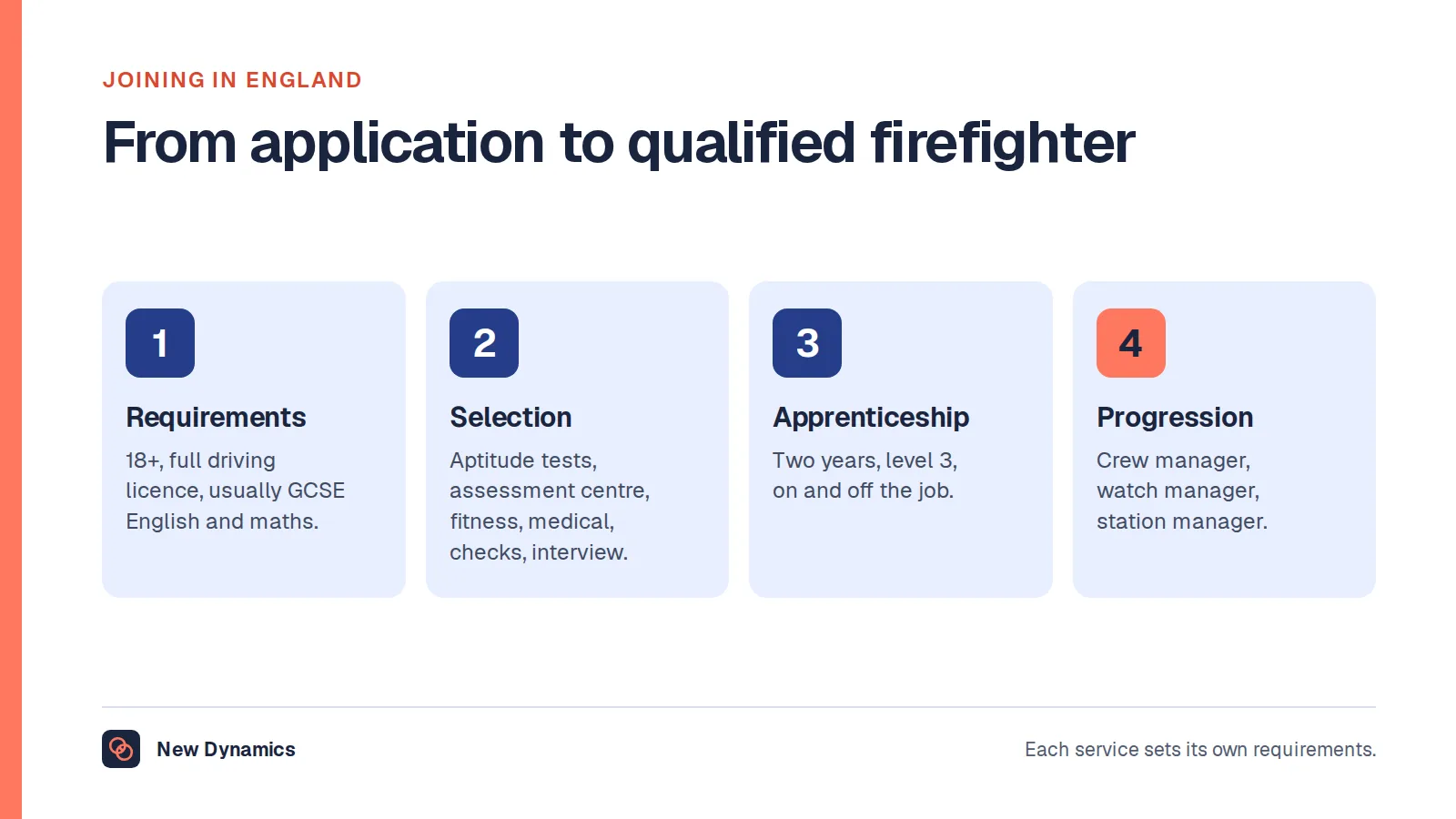 JOINING IN ENGLAND

From application to qualified firefighter

1

Requirements

18+, full driving licence, usually GCSE English and maths.

2

Selection

Aptitude tests, assessment centre, fitness, medical, checks, interview.

3

Apprenticeship

Two years, level 3, on and off the job.

4

Progression

Crew manager, watch manager, station manager.

New Dynamics

Each service sets its own requirements.